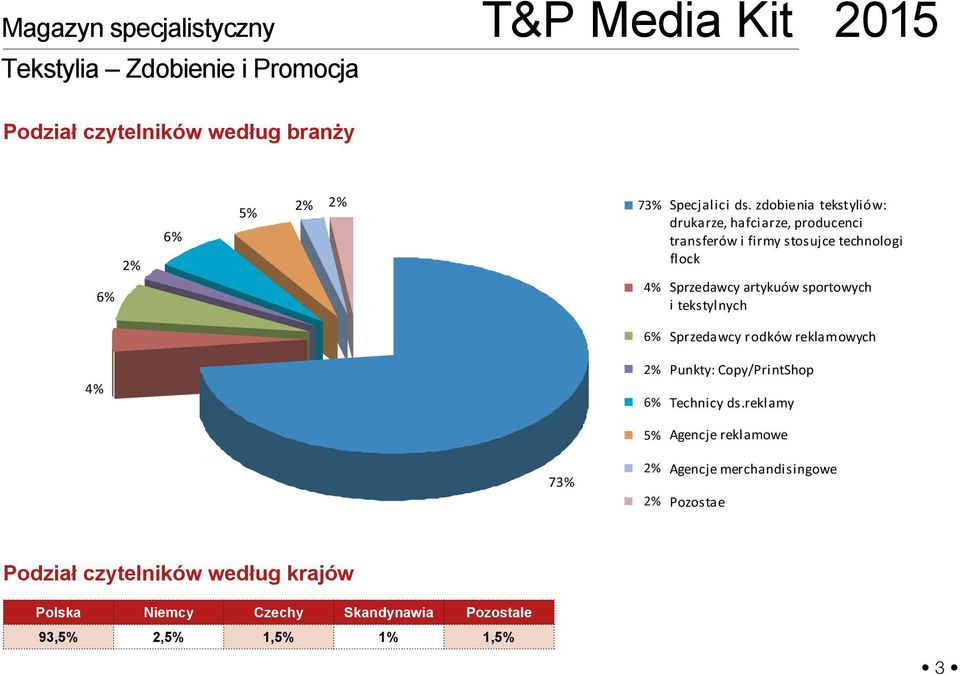 Magazyn specjalistyczny

T&P Media Kit 2015

Tekstylia – Zdobienie i Promocja

Podział czytelników według branży

6%

2%

6%

5%

2%

2%

4%

73%

73% Specjalici ds. zdobienia tekstyliów: drukarze, hafciarze, producenci transferów i firmy stosujce technologi flock

4% Sprzedawcy artykuów sportowych i tekstylnych

6% Sprzedawcy rodków reklamowych

2% Punkty: Copy/PrintShop

6% Technicy ds.reklamy

5% Agencje reklamowe

2% Agencje merchandisingowe

2% Pozostae

Podział czytelników według krajów

| Polska | Niemcy | Czechy | Skandynawia | Pozostale |
|---|---|---|---|---|
| 93,5% | 2,5% | 1,5% | 1% | 1,5% |

3